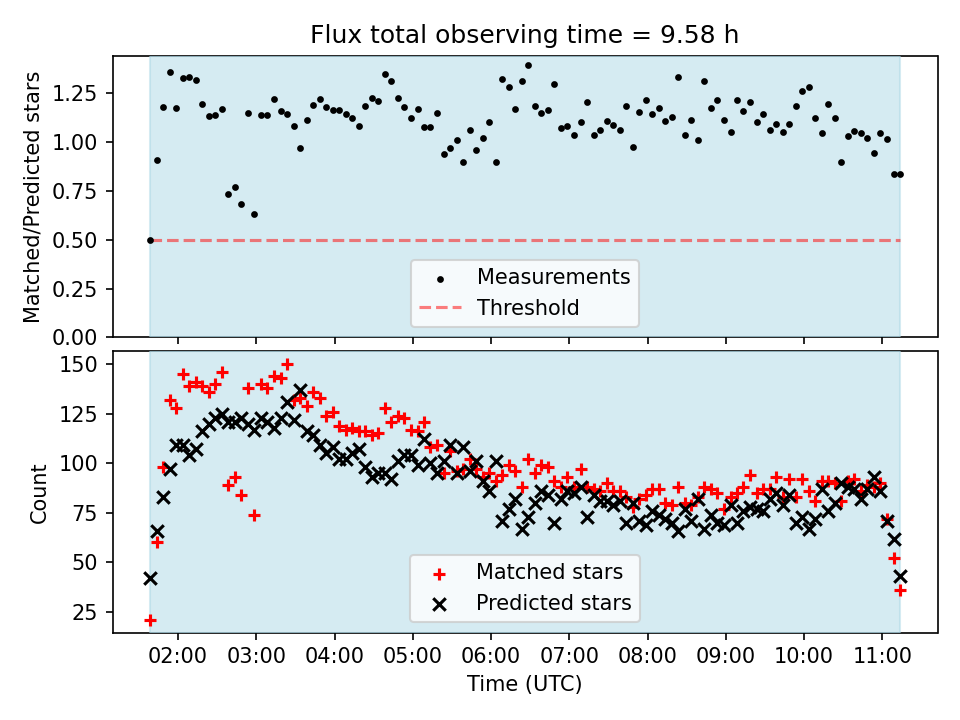 Flux total observing time = 9.58 h

Matched/Predicted stars

1.25
1.00
0.75
0.50
0.25
0.00

Measurements
Threshold

Count

150
125
100
75
50
25

Matched stars
Predicted stars

02:00 03:00 04:00 05:00 06:00 07:00 08:00 09:00 10:00 11:00

Time (UTC)